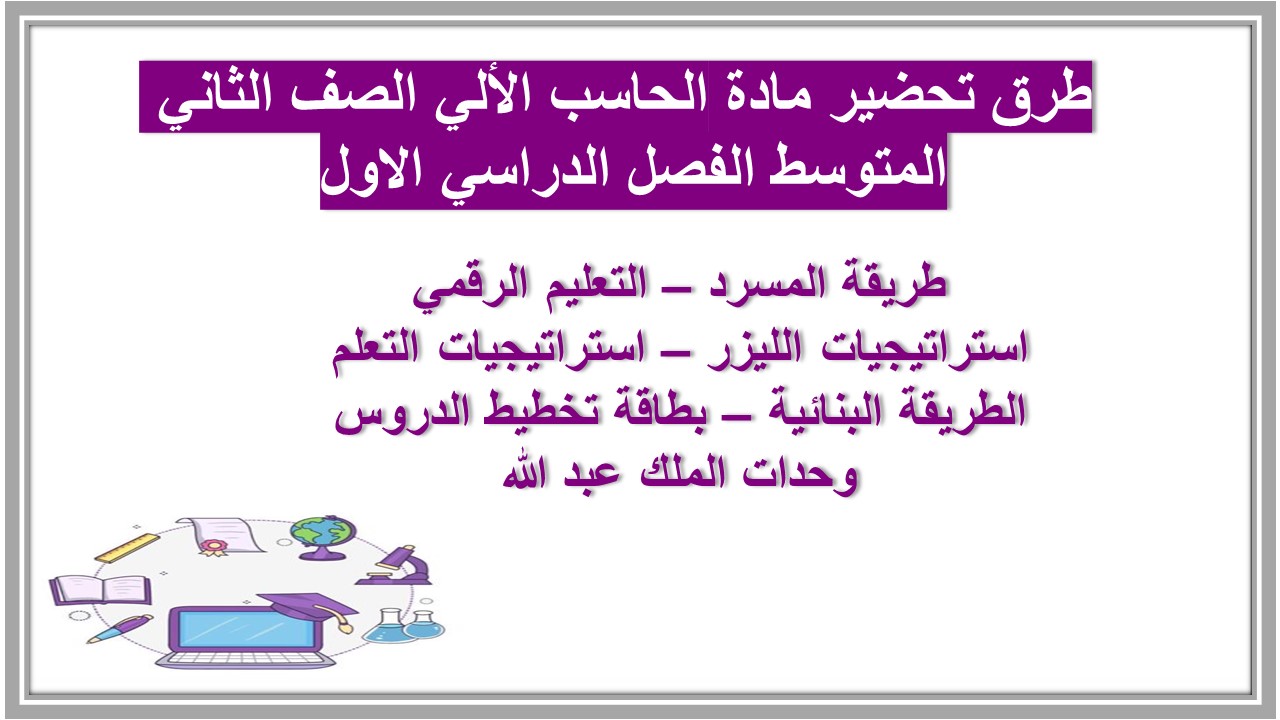 طرق تحضير مادة الحاسب الألي الصف الثاني المتوسط الفصل الدراسي الاول

طريقة المسرد – التعليم الرقمي
استراتيجيات الليزر – استراتيجيات التعلم
الطريقة البنائية – بطاقة تخطيط الدروس
وحدات الملك عبد الله